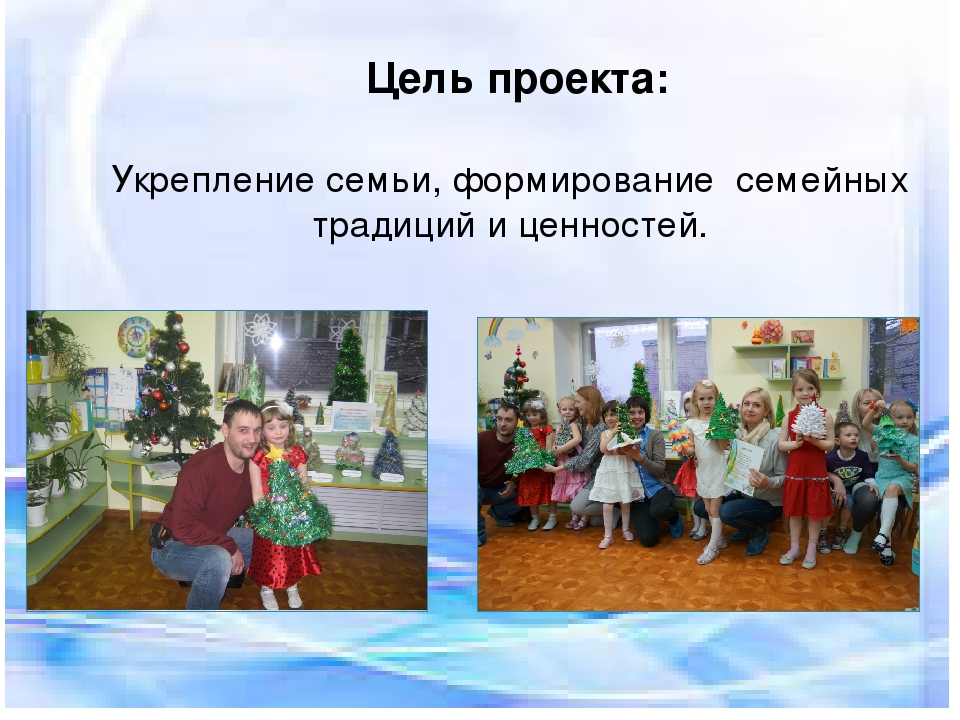 Цель проекта:

Укрепление семьи, формирование семейных традиций и ценностей.